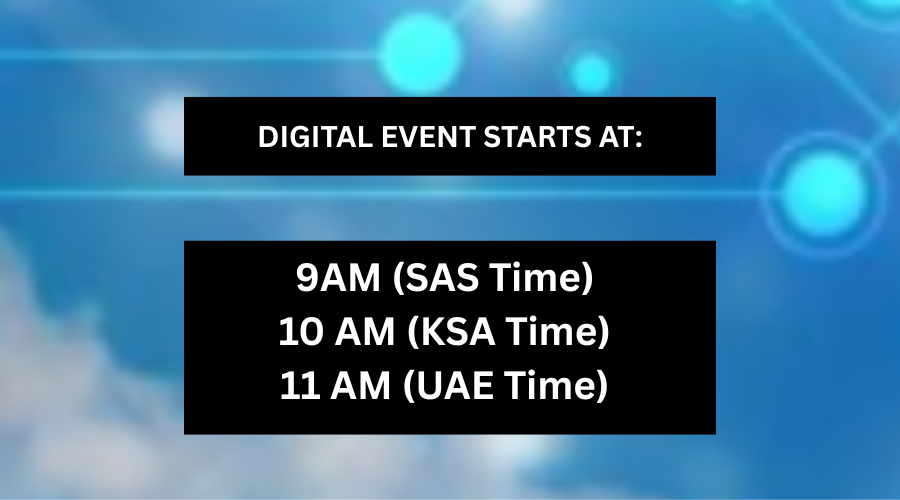 DIGITAL EVENT STARTS AT:

9AM (SAS Time)
10 AM (KSA Time)
11 AM (UAE Time)